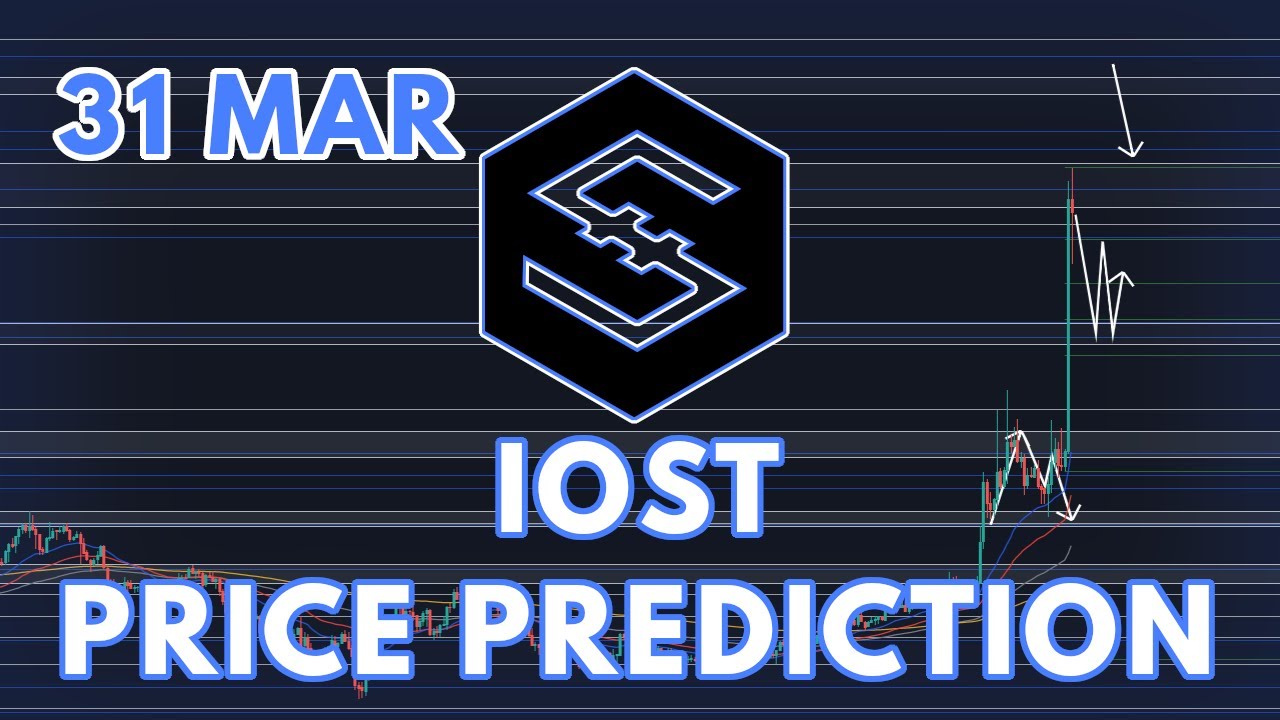 31 MAR

IOST
PRICE PREDICTION